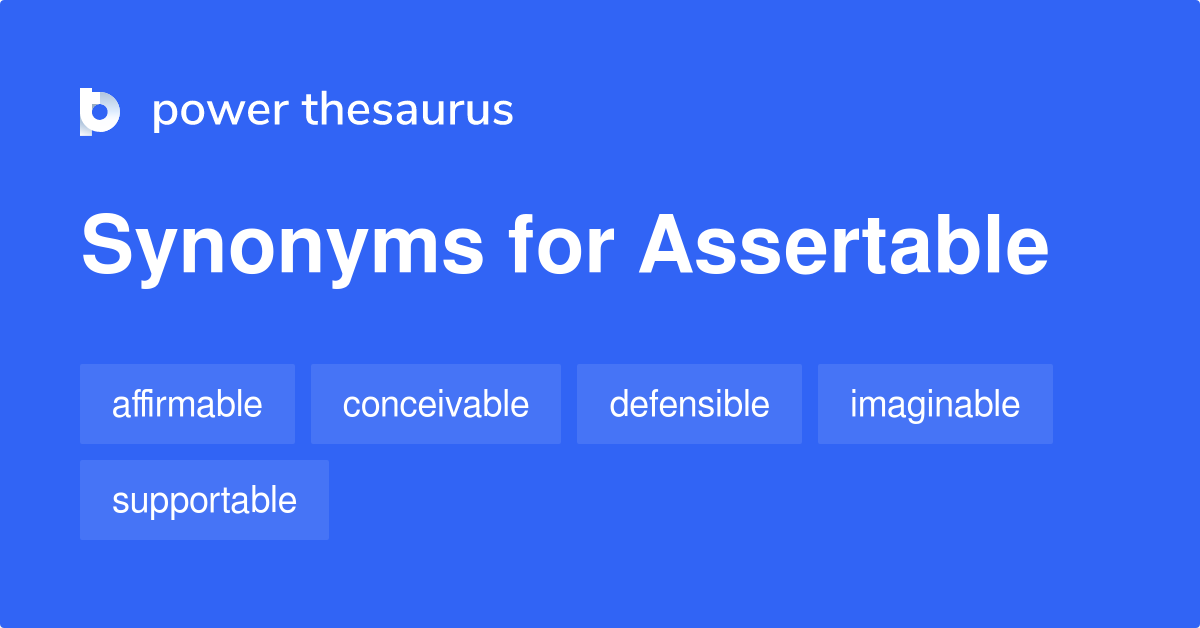 power thesaurus

Synonyms for Assertable

affirmable
conceivable
defensible
imaginable
supportable